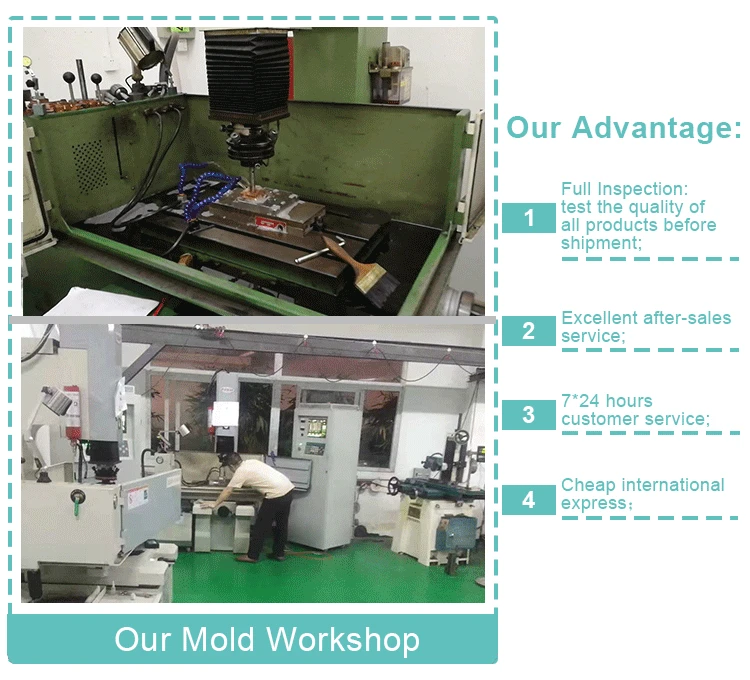 Our Advantage:

1 Full Inspection: test the quality of all products before shipment;

2 Excellent after-sales service;

3 7*24 hours customer service;

4 Cheap international express;

Our Mold Workshop